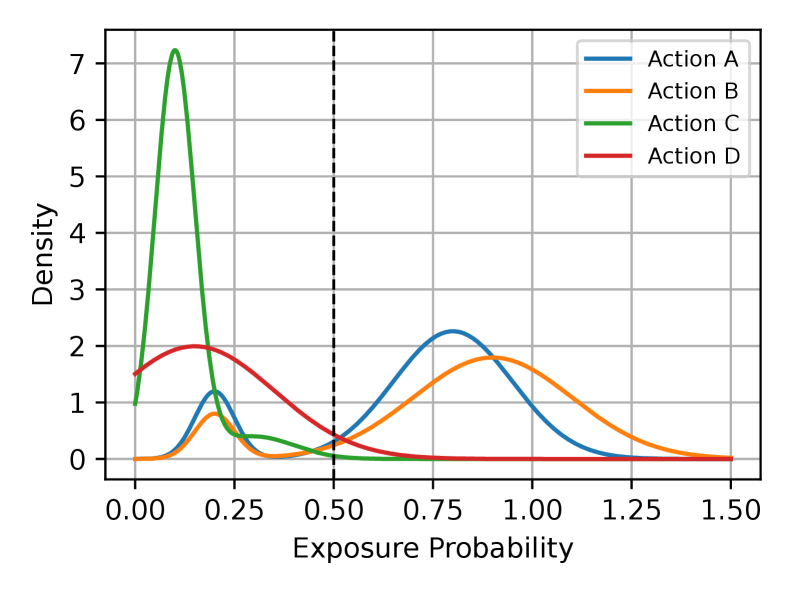 Action A
Action B
Action C
Action D

Density

7
6
5
4
3
2
1
0

0.00 0.25 0.50 0.75 1.00 1.25 1.50

Exposure Probability